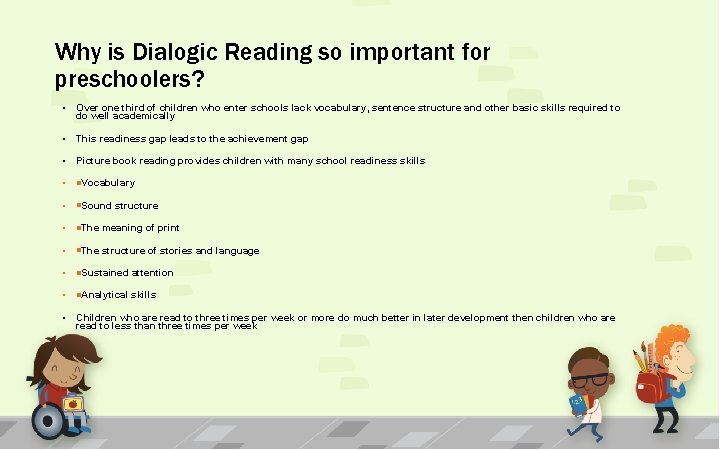 Why is Dialogic Reading so important for preschoolers?

• Over one third of children who enter schools lack vocabulary, sentence structure and other basic skills required to do well academically

• This readiness gap leads to the achievement gap

• Picture book reading provides children with many school readiness skills

• ▪Vocabulary

• ▪Sound structure

• ▪The meaning of print

• ▪The structure of stories and language

• ▪Sustained attention

• ▪Analytical skills

• Children who are read to three times per week or more do much better in later development then children who are read to less than three times per week